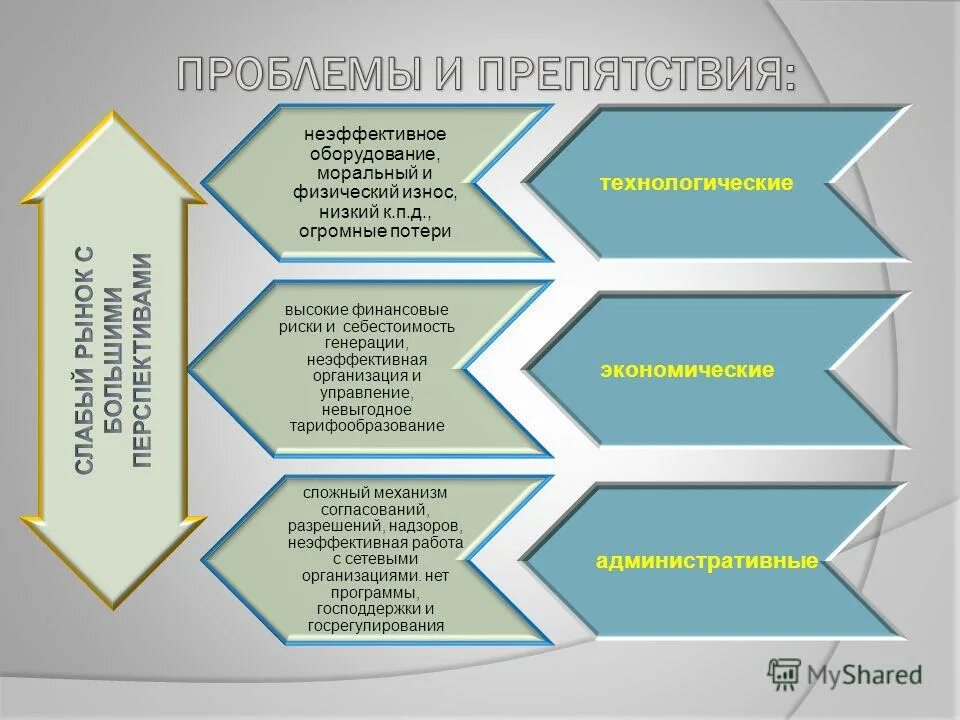 ПРОБЛЕМЫ И ПРЕПЯТСТВИЯ:

СЛАБЫЙ РЫНОК С БОЛЬШИМИ ПЕРСПЕКТИВАМИ

неэффективное оборудование, моральный и физический износ, низкий к.п.д., огромные потери

технологические

высокие финансовые риски и себестоимость генерации, неэффективная организация и управление, невыгодное тарифообразование

экономические

сложный механизм согласований, разрешений, надзоров, неэффективная работа с сетевыми организациями. нет программы, господдержки и госрегулирования

административные

MyShared